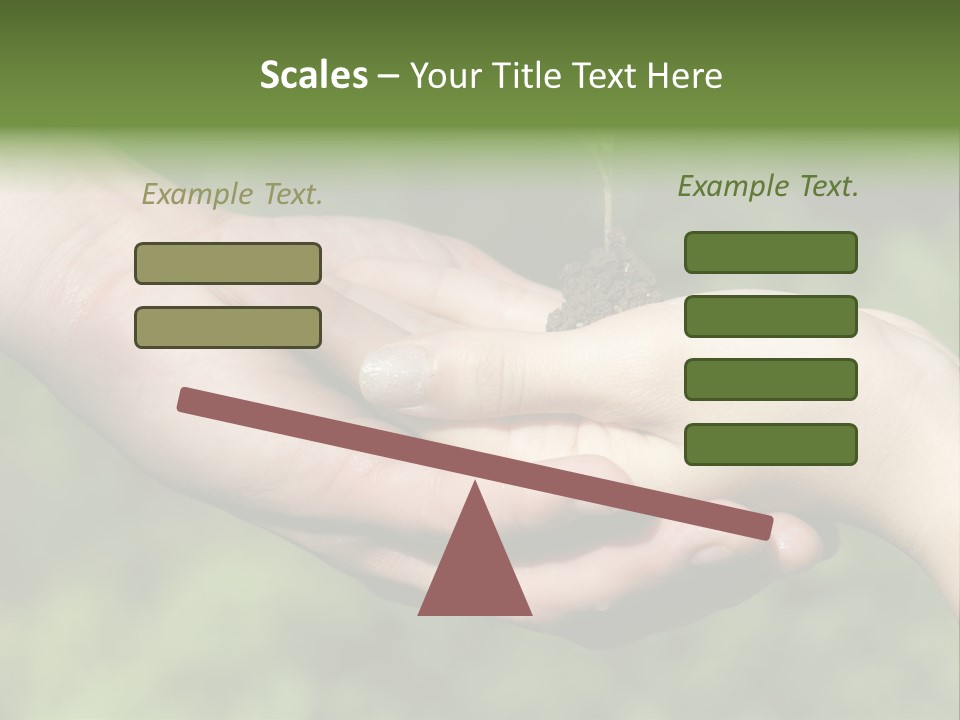 Scales – Your Title Text Here

Example Text.

Example Text.